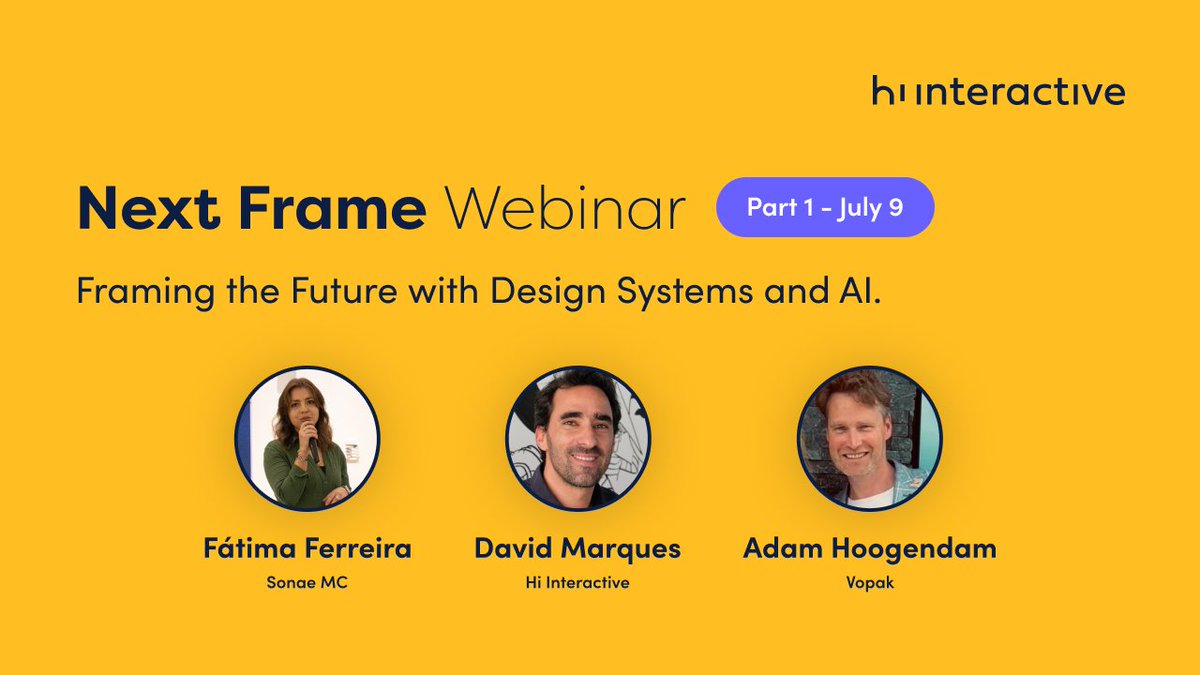 hi interactive

Next Frame Webinar Part 1 - July 9

Framing the Future with Design Systems and AI.

Fátima Ferreira
Sonae MC

David Marques
Hi Interactive

Adam Hoogendam
Vopak